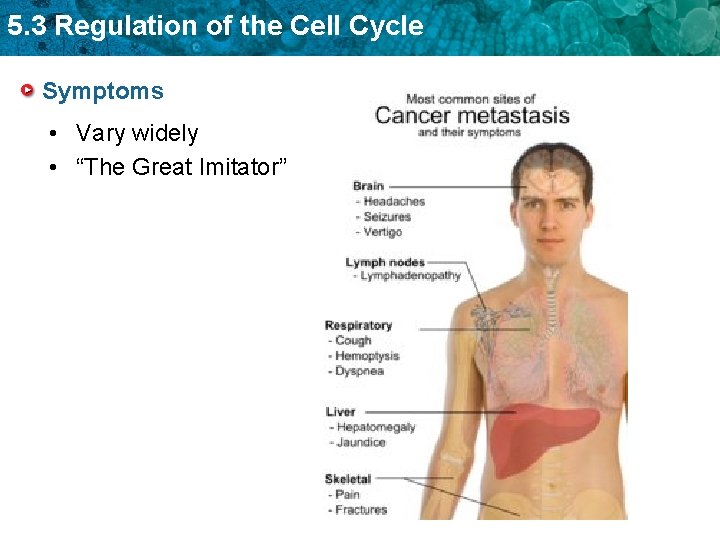 5.3 Regulation of the Cell Cycle

Symptoms

• Vary widely
• “The Great Imitator”

Most common sites of
Cancer metastasis
and their symptoms

Brain
- Headaches
- Seizures
- Vertigo

Lymph nodes
- Lymphadenopathy

Respiratory
- Cough
- Hemoptysis
- Dyspnea

Liver
- Hepatomegaly
- Jaundice

Skeletal
- Pain
- Fractures